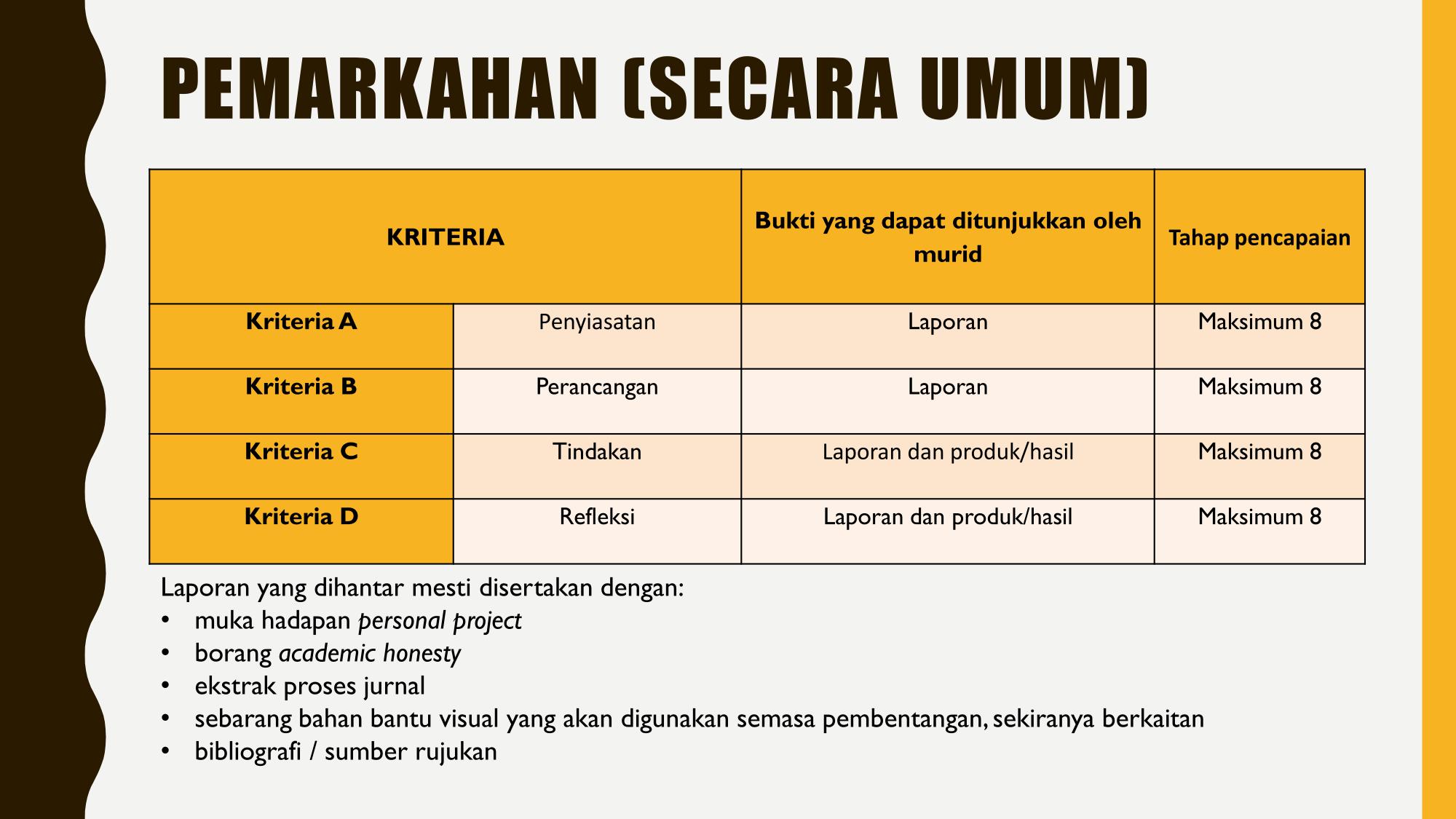 PEMARKAHAN (SECARA UMUM)

| KRITERIA | | Bukti yang dapat ditunjukkan oleh murid | Tahap pencapaian |
|---|---|---|---|
| Kriteria A | Penyiasatan | Laporan | Maksimum 8 |
| Kriteria B | Perancangan | Laporan | Maksimum 8 |
| Kriteria C | Tindakan | Laporan dan produk/hasil | Maksimum 8 |
| Kriteria D | Refleksi | Laporan dan produk/hasil | Maksimum 8 |

Laporan yang dihantar mesti disertakan dengan:
• muka hadapan personal project
• borang academic honesty
• ekstrak proses jurnal
• sebarang bahan bantu visual yang akan digunakan semasa pembentangan, sekiranya berkaitan
• bibliografi / sumber rujukan